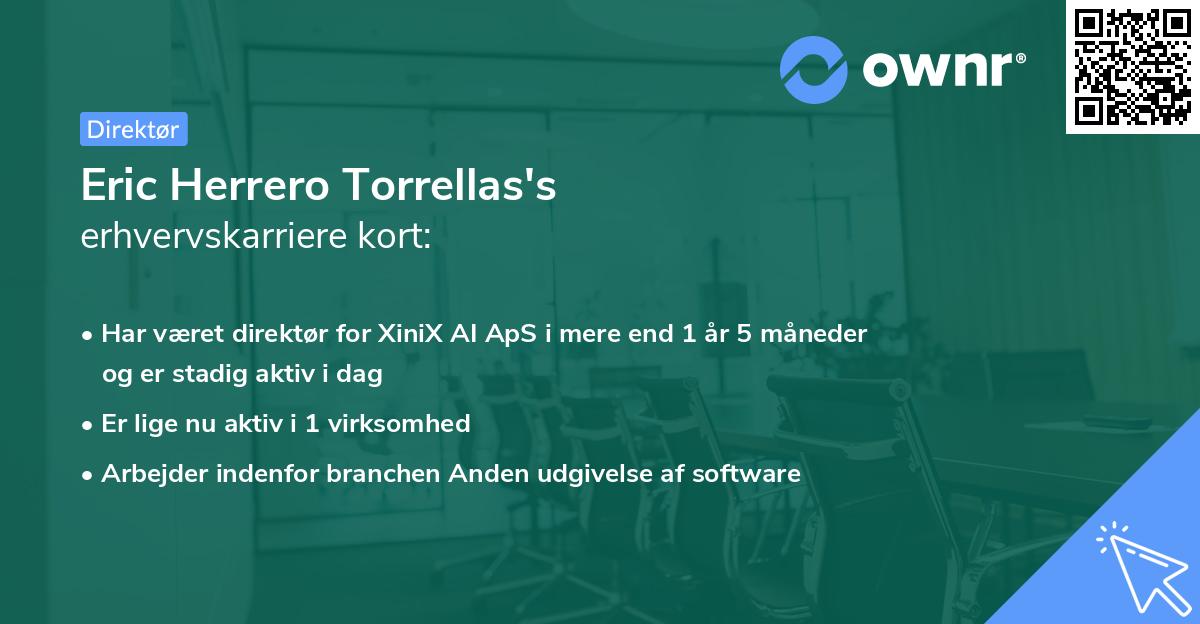 ownr®

Direktør

Eric Herrero Torrellas's
erhvervskarriere kort:

• Har været direktør for XiniX AI ApS i mere end 1 år 5 måneder og er stadig aktiv i dag

• Er lige nu aktiv i 1 virksomhed

• Arbejder indenfor branchen Anden udgivelse af software